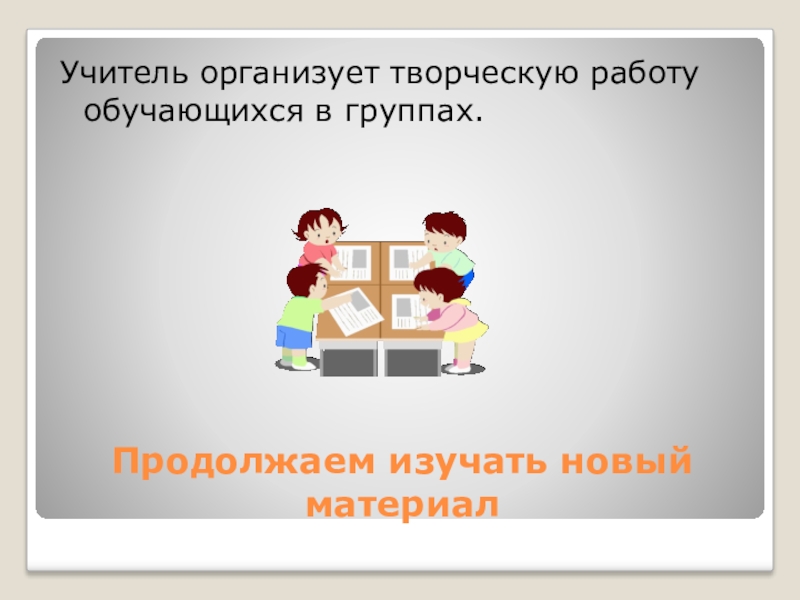 Учитель организует творческую работу обучающихся в группах.

Продолжаем изучать новый материал